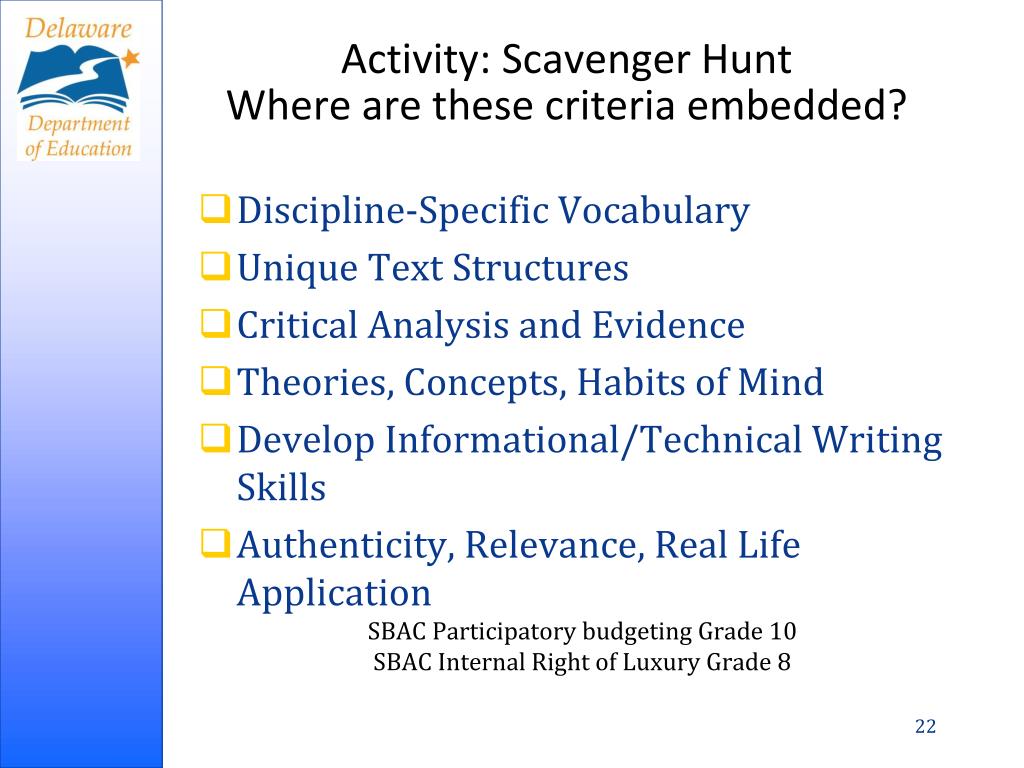 Delaware Department of Education

Activity: Scavenger Hunt
Where are these criteria embedded?

❑ Discipline-Specific Vocabulary
❑ Unique Text Structures
❑ Critical Analysis and Evidence
❑ Theories, Concepts, Habits of Mind
❑ Develop Informational/Technical Writing Skills
❑ Authenticity, Relevance, Real Life Application

SBAC Participatory budgeting Grade 10
SBAC Internal Right of Luxury Grade 8

22